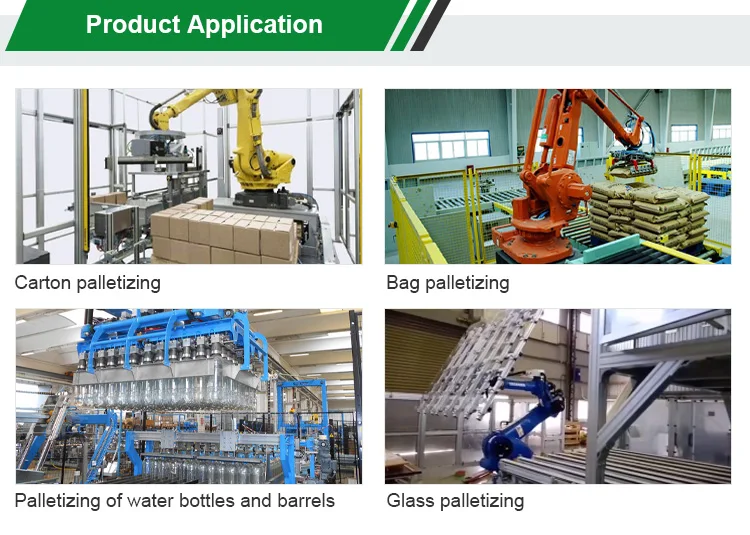 Product Application

Carton palletizing

Bag palletizing

Palletizing of water bottles and barrels

Glass palletizing